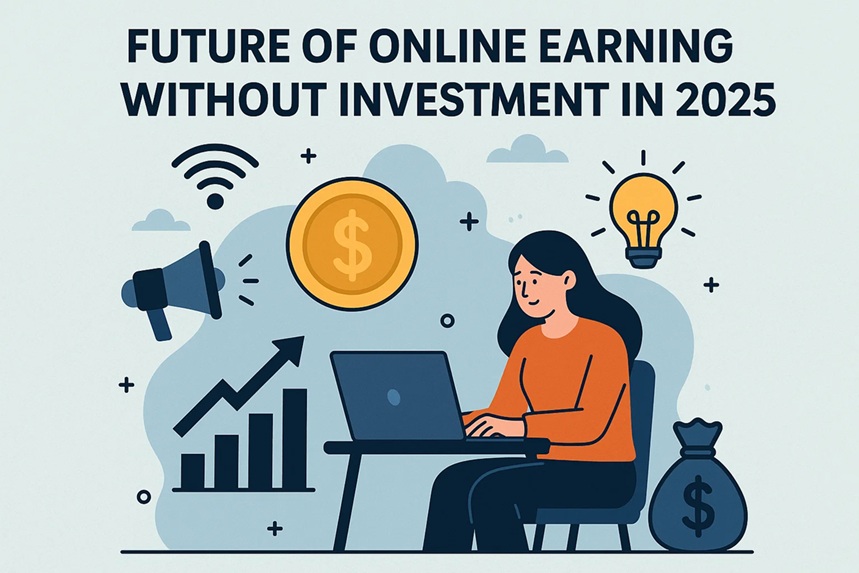 FUTURE OF ONLINE EARNING WITHOUT INVESTMENT IN 2025

$

$